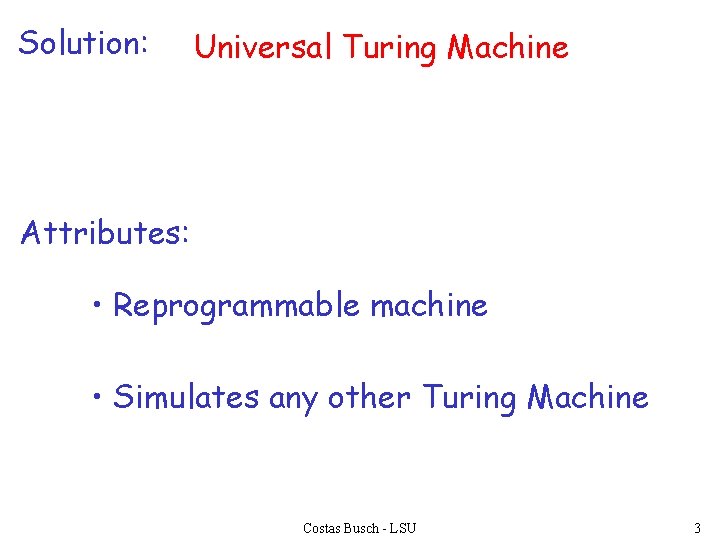 Solution: Universal Turing Machine

Attributes:

• Reprogrammable machine

• Simulates any other Turing Machine

Costas Busch - LSU

3